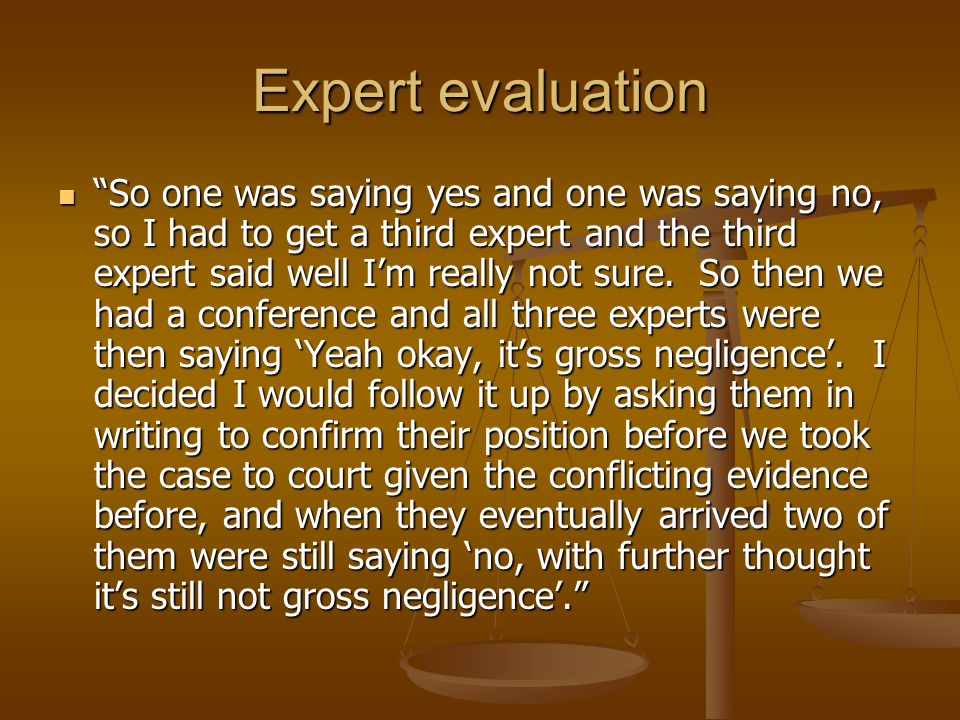 Expert evaluation

“So one was saying yes and one was saying no, so I had to get a third expert and the third expert said well I’m really not sure. So then we had a conference and all three experts were then saying ‘Yeah okay, it’s gross negligence’. I decided I would follow it up by asking them in writing to confirm their position before we took the case to court given the conflicting evidence before, and when they eventually arrived two of them were still saying ‘no, with further thought it’s still not gross negligence’.”